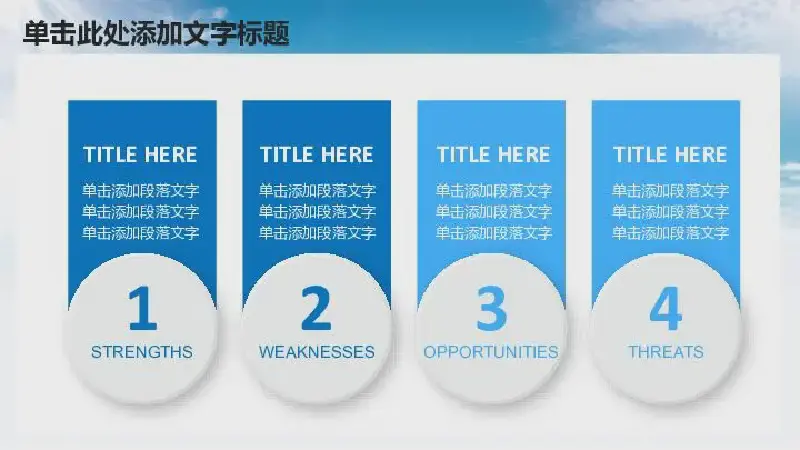 单击此处添加文字标题

TITLE HERE
单击添加段落文字
单击添加段落文字
单击添加段落文字

1
STRENGTHS

TITLE HERE
单击添加段落文字
单击添加段落文字
单击添加段落文字

2
WEAKNESSES

TITLE HERE
单击添加段落文字
单击添加段落文字
单击添加段落文字

3
OPPORTUNITIES

TITLE HERE
单击添加段落文字
单击添加段落文字
单击添加段落文字

4
THREATS